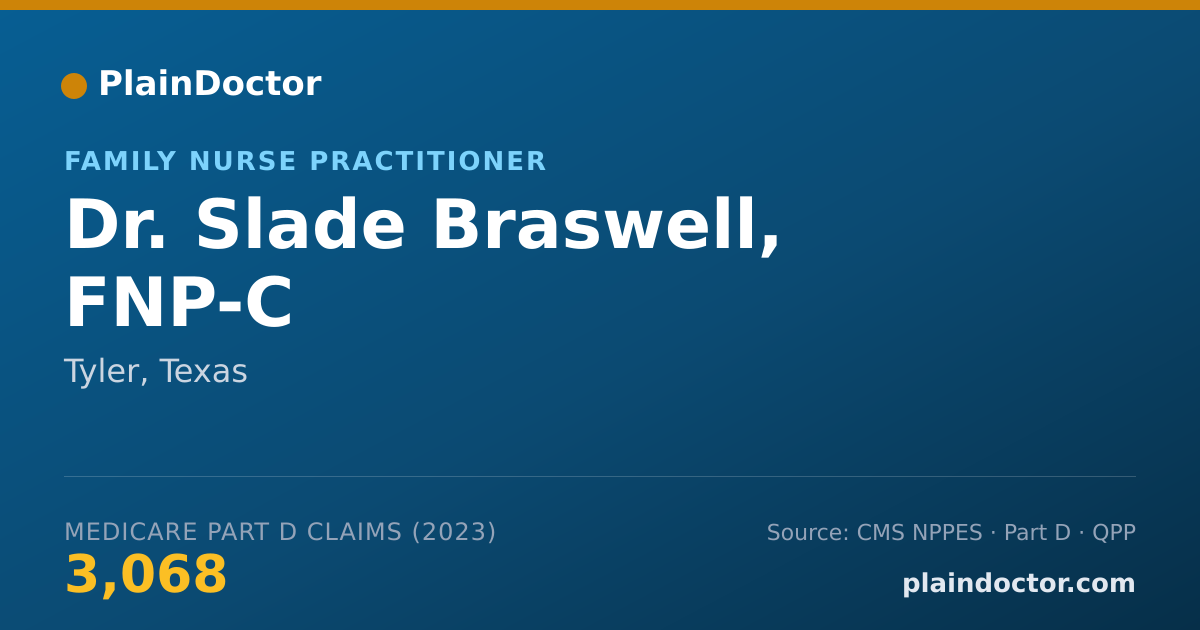 PlainDoctor

FAMILY NURSE PRACTITIONER

Dr. Slade Braswell, FNP-C

Tyler, Texas

MEDICARE PART D CLAIMS (2023)

3,068

Source: CMS NPPES · Part D · QPP

plaindoctor.com